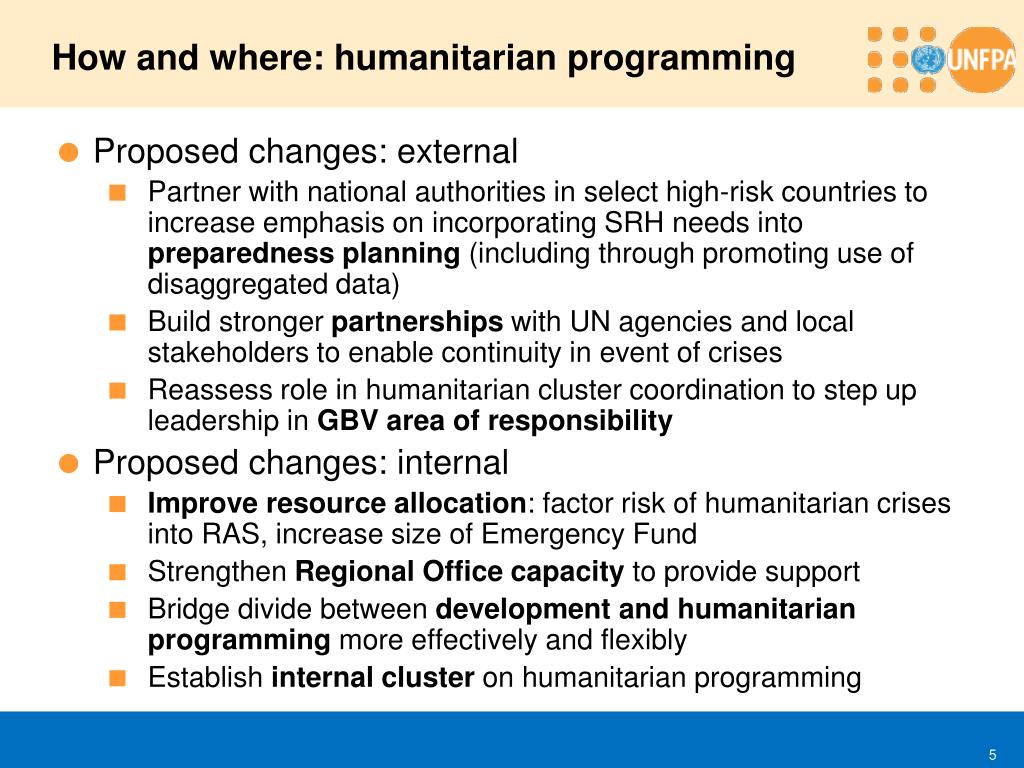 How and where: humanitarian programming

UNFPA

Proposed changes: external

Partner with national authorities in select high-risk countries to increase emphasis on incorporating SRH needs into preparedness planning (including through promoting use of disaggregated data)

Build stronger partnerships with UN agencies and local stakeholders to enable continuity in event of crises

Reassess role in humanitarian cluster coordination to step up leadership in GBV area of responsibility

Proposed changes: internal

Improve resource allocation: factor risk of humanitarian crises into RAS, increase size of Emergency Fund

Strengthen Regional Office capacity to provide support

Bridge divide between development and humanitarian programming more effectively and flexibly

Establish internal cluster on humanitarian programming

5